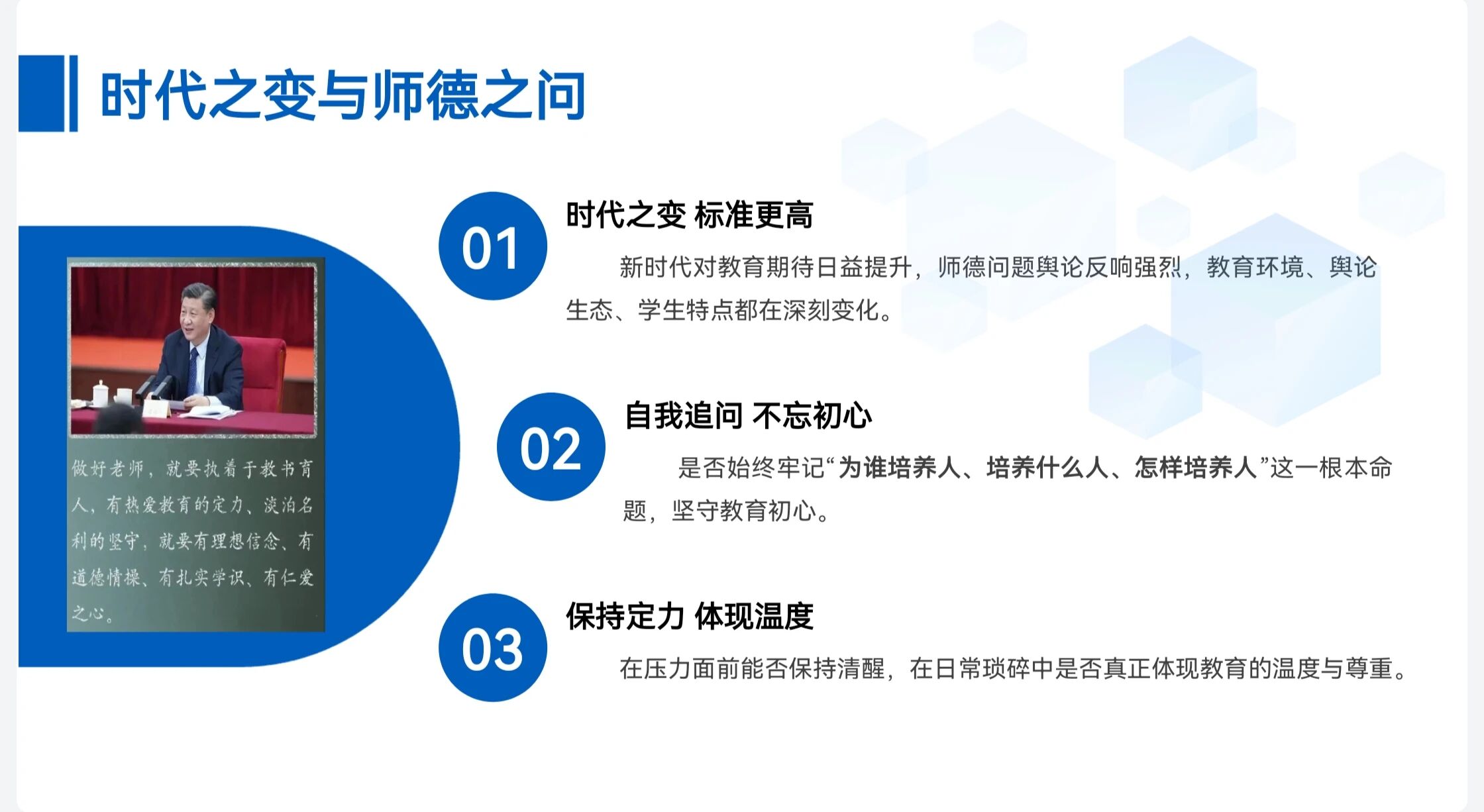 时代之变与师德之问

做好老师，就要执着于教书育人，有热爱教育的定力、淡泊名利的坚守，就要有理想信念、有道德情操、有扎实学识、有仁爱之心。

01

时代之变 标准更高

新时代对教育期待日益提升，师德问题舆论反响强烈，教育环境、舆论生态、学生特点都在深刻变化。

02

自我追问 不忘初心

是否始终牢记“为谁培养人、培养什么人、怎样培养人”这一根本命题，坚守教育初心。

03

保持定力 体现温度

在压力面前能否保持清醒，在日常琐碎中是否真正体现教育的温度与尊重。